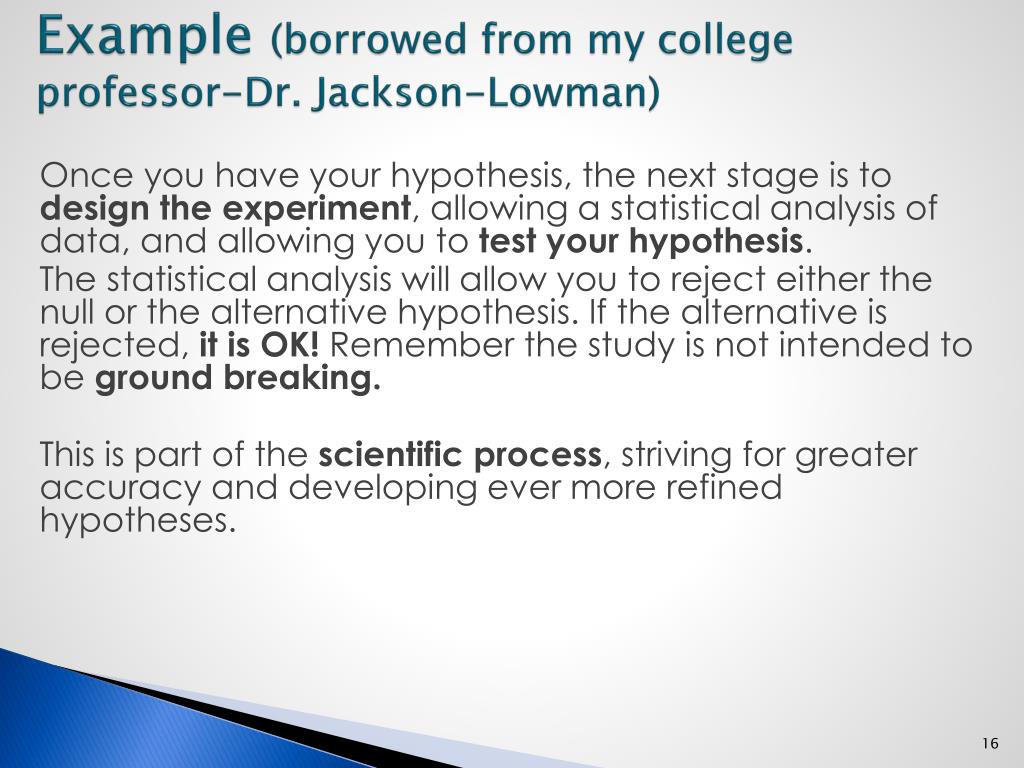 Example (borrowed from my college professor-Dr. Jackson-Lowman)

Once you have your hypothesis, the next stage is to design the experiment, allowing a statistical analysis of data, and allowing you to test your hypothesis.

The statistical analysis will allow you to reject either the null or the alternative hypothesis. If the alternative is rejected, it is OK! Remember the study is not intended to be ground breaking.

This is part of the scientific process, striving for greater accuracy and developing ever more refined hypotheses.

16